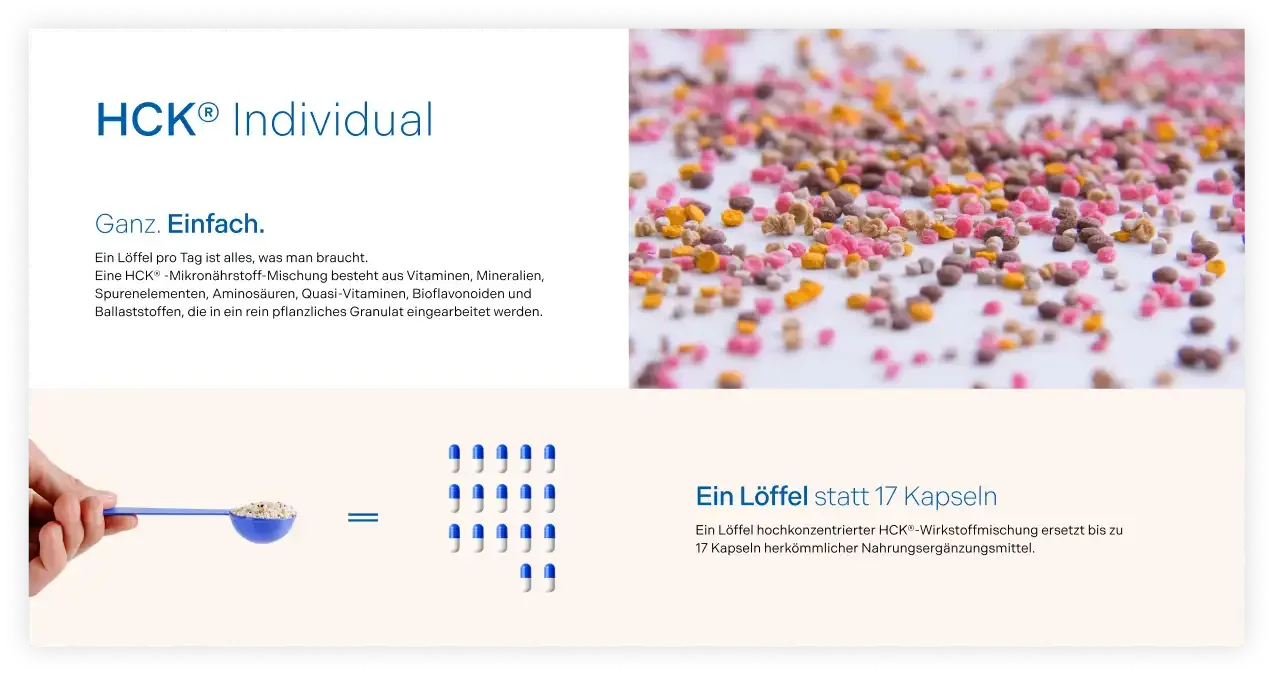 HCK® Individual

Ganz. Einfach.

Ein Löffel pro Tag ist alles, was man braucht.
Eine HCK® -Mikronährstoff-Mischung besteht aus Vitaminen, Mineralien, Spurenelementen, Aminosäuren, Quasi-Vitaminen, Bioflavonoiden und Ballaststoffen, die in ein rein pflanzliches Granulat eingearbeitet werden.

=

Ein Löffel statt 17 Kapseln

Ein Löffel hochkonzentrierter HCK®-Wirkstoffmischung ersetzt bis zu 17 Kapseln herkömmlicher Nahrungsergänzungsmittel.